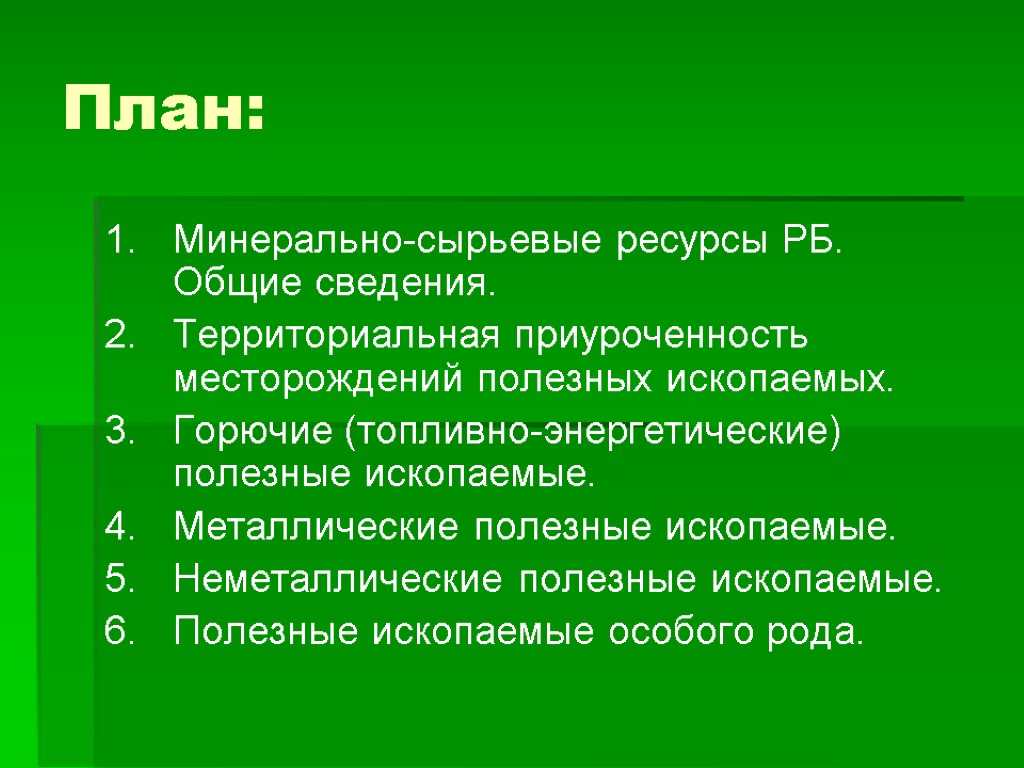 План:

1. Минерально-сырьевые ресурсы РБ. Общие сведения.
2. Территориальная приуроченность месторождений полезных ископаемых.
3. Горючие (топливно-энергетические) полезные ископаемые.
4. Металлические полезные ископаемые.
5. Неметаллические полезные ископаемые.
6. Полезные ископаемые особого рода.